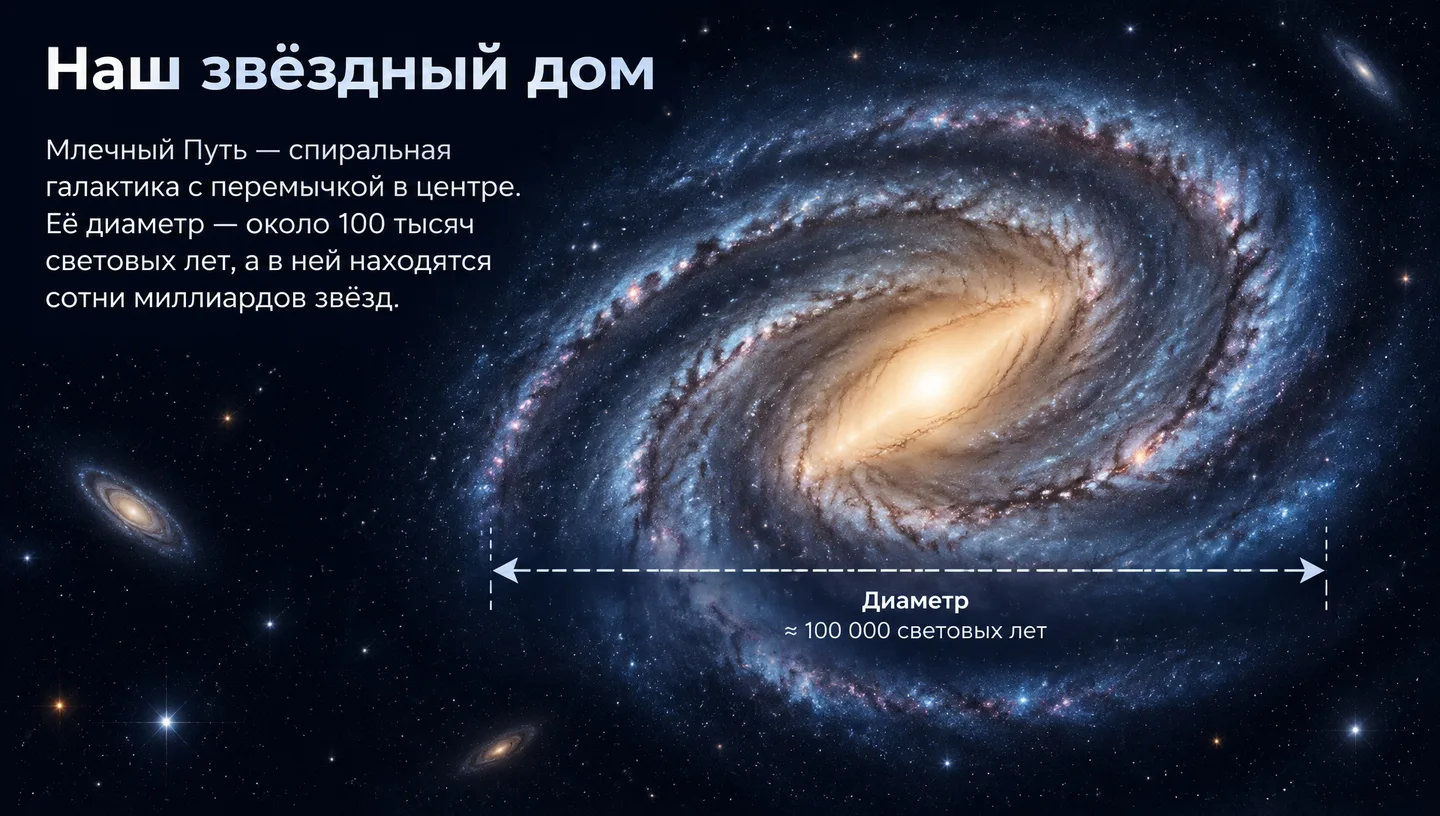 Наш звёздный дом

Млечный Путь — спиральная галактика с перемычкой в центре. Её диаметр — около 100 тысяч световых лет, а в ней находятся сотни миллиардов звёзд.

Диаметр
≈ 100 000 световых лет